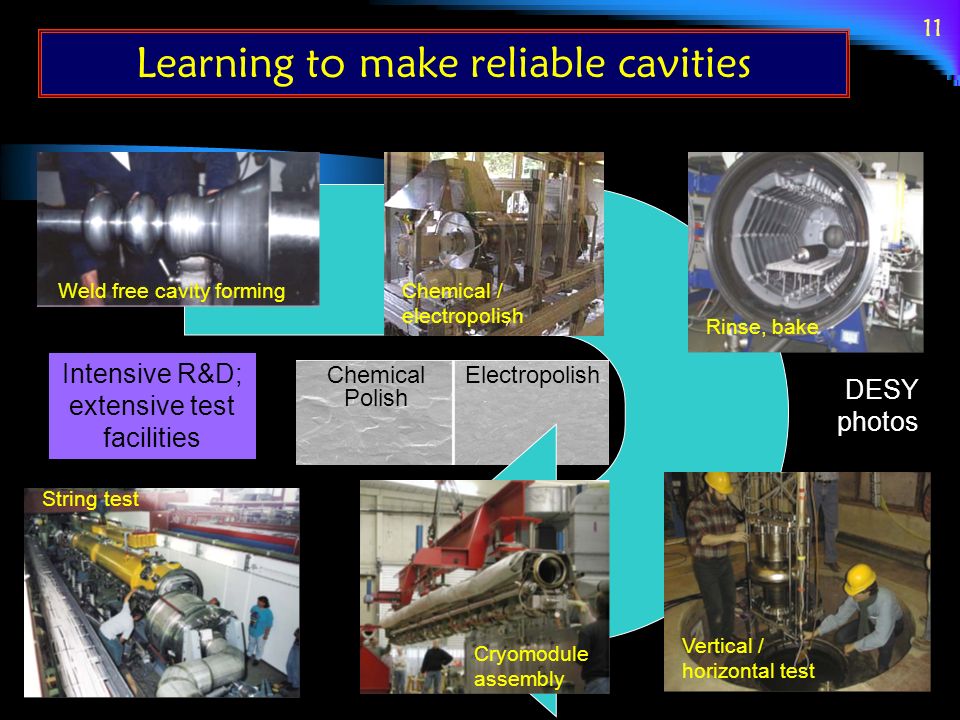 11

Learning to make reliable cavities

Weld free cavity forming

Chemical / electropolish

Rinse, bake

Intensive R&D; extensive test facilities

Chemical Polish

Electropolish

DESY photos

String test

Cryomodule assembly

Vertical / horizontal test